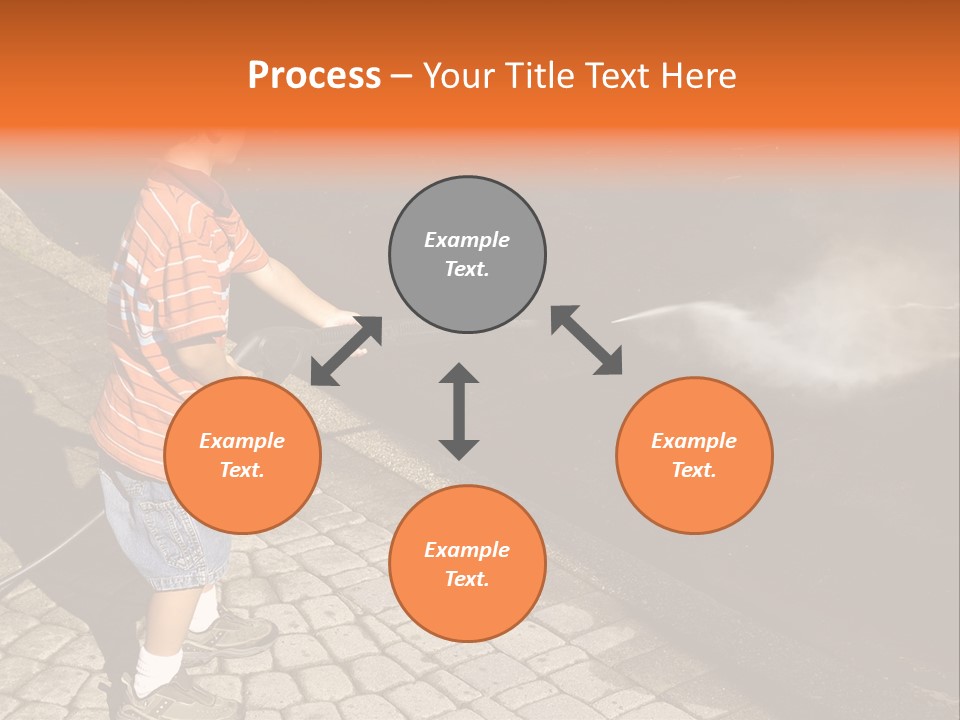 Process – Your Title Text Here

Example Text.

Example Text.

Example Text.

Example Text.